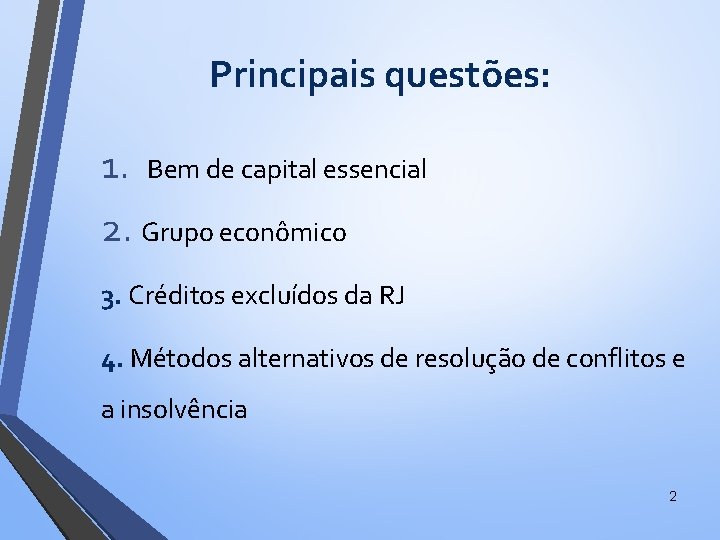 Principais questões:

1. Bem de capital essencial

2. Grupo econômico

3. Créditos excluídos da RJ

4. Métodos alternativos de resolução de conflitos e a insolvência

2